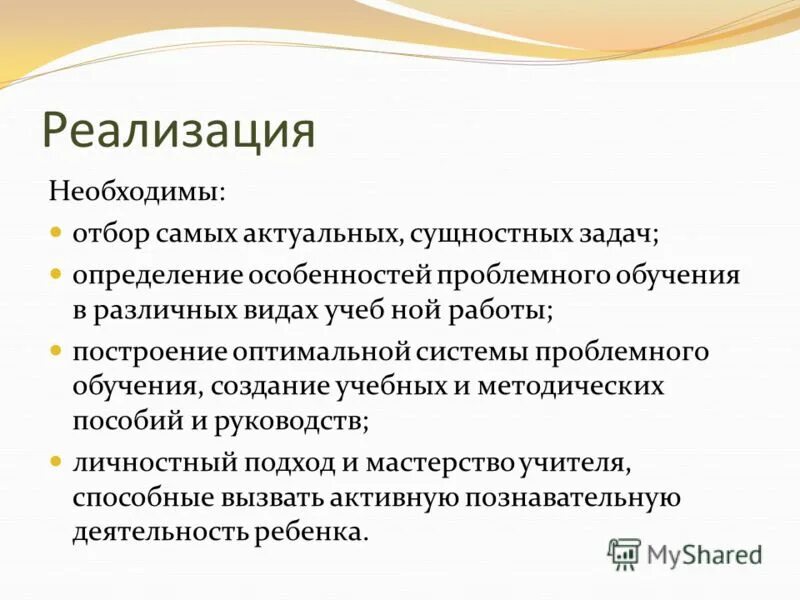 Реализация

Необходимы:

- отбор самых актуальных, сущностных задач;
- определение особенностей проблемного обучения в различных видах учеб ной работы;
- построение оптимальной системы проблемного обучения, создание учебных и методических пособий и руководств;
- личностный подход и мастерство учителя, способные вызвать активную познавательную деятельность ребенка.

MyShared